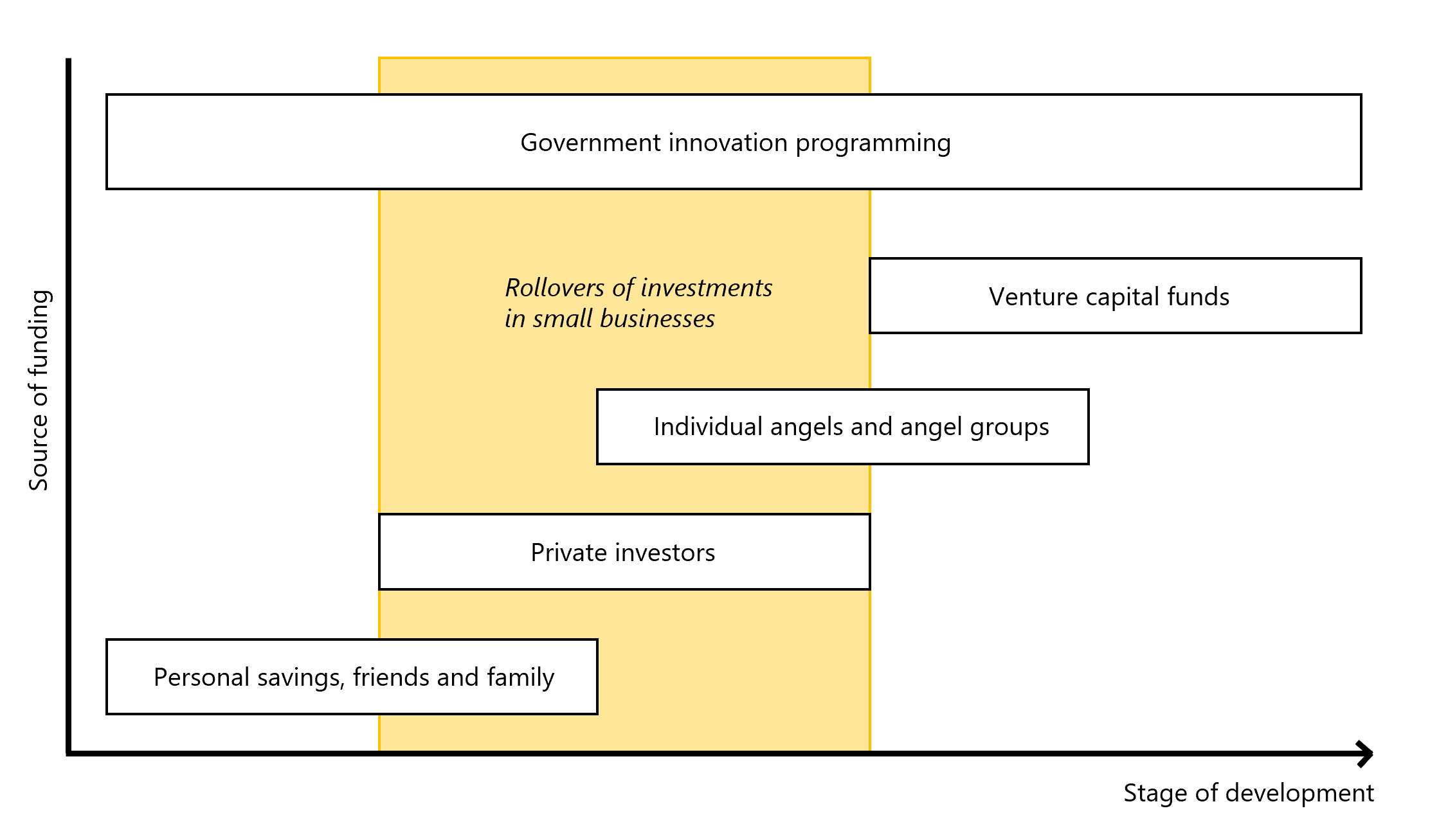 Source of funding

Government innovation programming

Rollovers of investments in small businesses

Venture capital funds

Individual angels and angel groups

Private investors

Personal savings, friends and family

Stage of development